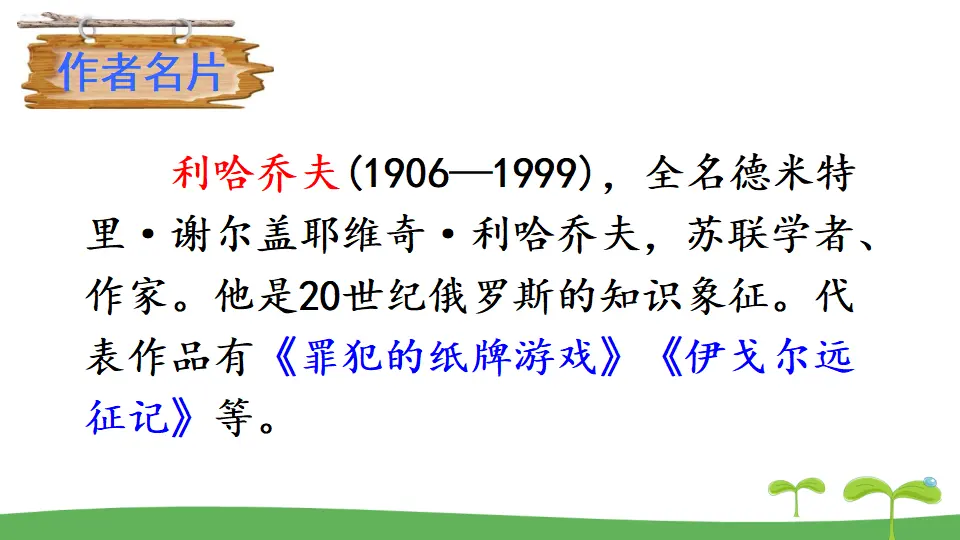 作者名片

利哈乔夫(1906—1999)，全名德米特里·谢尔盖耶维奇·利哈乔夫，苏联学者、作家。他是20世纪俄罗斯的知识象征。代表作品有《罪犯的纸牌游戏》《伊戈尔远征记》等。